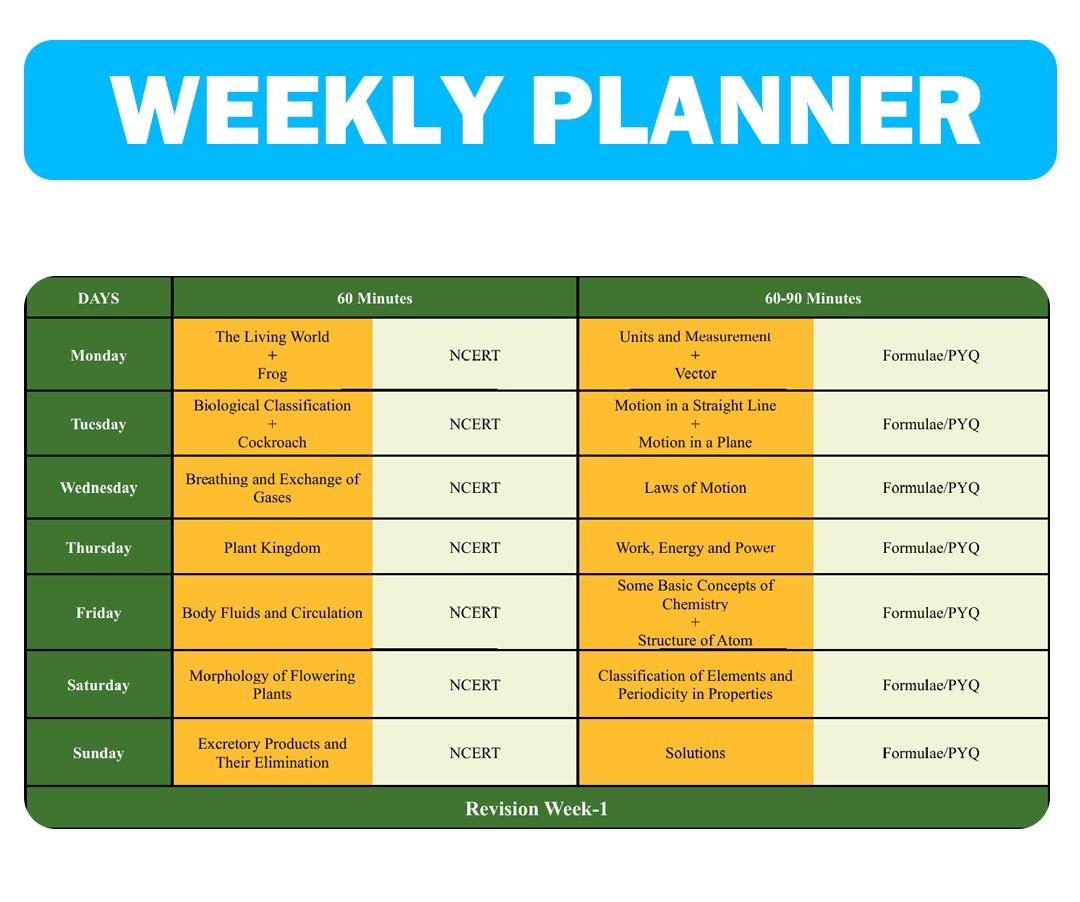 WEEKLY PLANNER

| DAYS | 60 Minutes | | 60-90 Minutes | |
|---|---|---|---|---|
| Monday | The Living World + Frog | NCERT | Units and Measurement + Vector | Formulae/PYQ |
| Tuesday | Biological Classification + Cockroach | NCERT | Motion in a Straight Line + Motion in a Plane | Formulae/PYQ |
| Wednesday | Breathing and Exchange of Gases | NCERT | Laws of Motion | Formulae/PYQ |
| Thursday | Plant Kingdom | NCERT | Work, Energy and Power | Formulae/PYQ |
| Friday | Body Fluids and Circulation | NCERT | Some Basic Concepts of Chemistry + Structure of Atom | Formulae/PYQ |
| Saturday | Morphology of Flowering Plants | NCERT | Classification of Elements and Periodicity in Properties | Formulae/PYQ |
| Sunday | Excretory Products and Their Elimination | NCERT | Solutions | Formulae/PYQ |

Revision Week-1